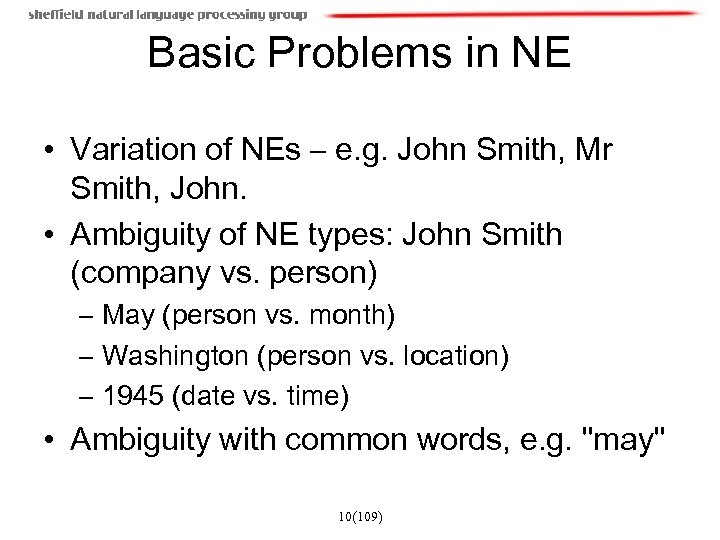 sheffield natural language processing group

Basic Problems in NE

• Variation of NEs – e.g. John Smith, Mr Smith, John.
• Ambiguity of NE types: John Smith (company vs. person)
– May (person vs. month)
– Washington (person vs. location)
– 1945 (date vs. time)
• Ambiguity with common words, e.g. "may"

10(109)